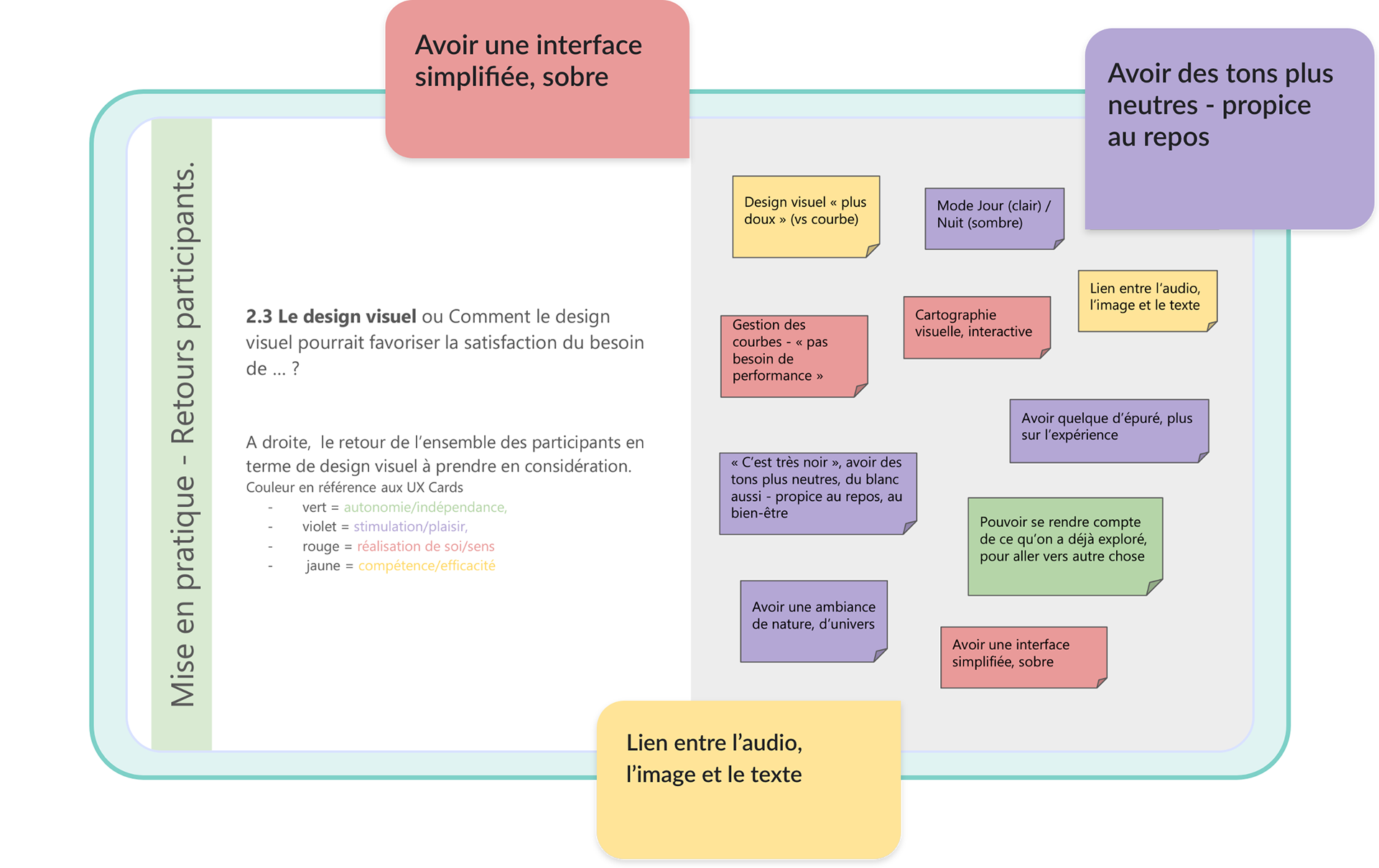 Avoir une interface simplifiée, sobre

Avoir des tons plus neutres - propice au repos

Mise en pratique - Retours participants.

**2.3 Le design visuel** ou Comment le design visuel pourrait favoriser la satisfaction du besoin de ... ?

A droite, le retour de l'ensemble des participants en terme de design visuel à prendre en considération.
Couleur en référence aux UX Cards
- vert = autonomie/indépendance,
- violet = stimulation/plaisir,
- rouge = réalisation de soi/sens
- jaune = compétence/efficacité

Design visuel « plus doux » (vs courbe)

Mode Jour (clair) / Nuit (sombre)

Lien entre l'audio, l'image et le texte

Gestion des courbes - « pas besoin de performance »

Cartographie visuelle, interactive

Avoir quelque d'épuré, plus sur l'expérience

« C'est très noir », avoir des tons plus neutres, du blanc aussi - propice au repos, au bien-être

Pouvoir se rendre compte de ce qu'on a déjà exploré, pour aller vers autre chose

Avoir une ambiance de nature, d'univers

Avoir une interface simplifiée, sobre

Lien entre l'audio, l'image et le texte